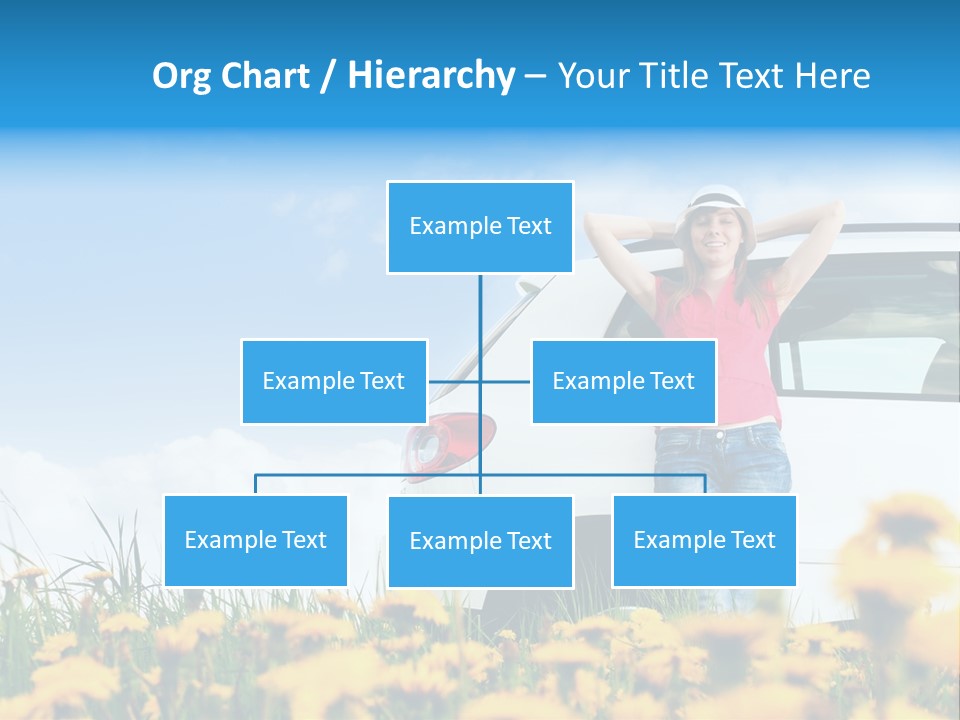 Org Chart / Hierarchy – Your Title Text Here

Example Text

Example Text

Example Text

Example Text

Example Text

Example Text